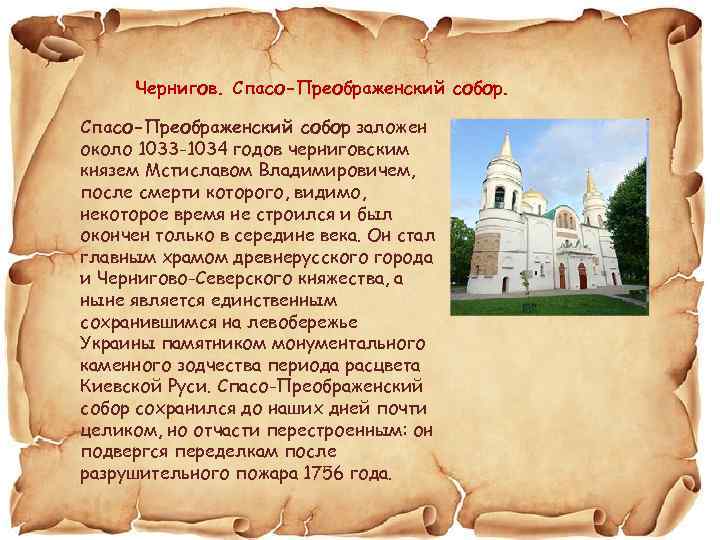 Чернигов. Спасо-Преображенский собор.

Спасо-Преображенский собор заложен около 1033-1034 годов черниговским князем Мстиславом Владимировичем, после смерти которого, видимо, некоторое время не строился и был окончен только в середине века. Он стал главным храмом древнерусского города и Чернигово-Северского княжества, а ныне является единственным сохранившимся на левобережье Украины памятником монументального каменного зодчества периода расцвета Киевской Руси. Спасо-Преображенский собор сохранился до наших дней почти целиком, но отчасти перестроенным: он подвергся переделкам после разрушительного пожара 1756 года.